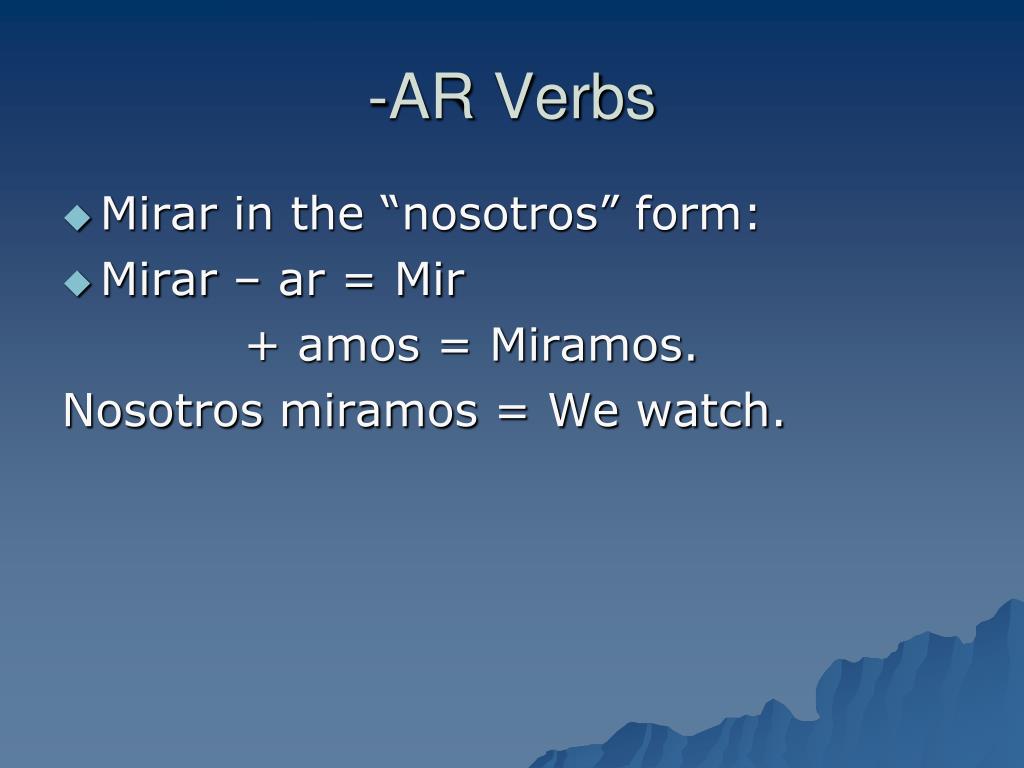 -AR Verbs

Mirar in the “nosotros” form:

Mirar – ar = Mir

+ amos = Miramos.

Nosotros miramos = We watch.